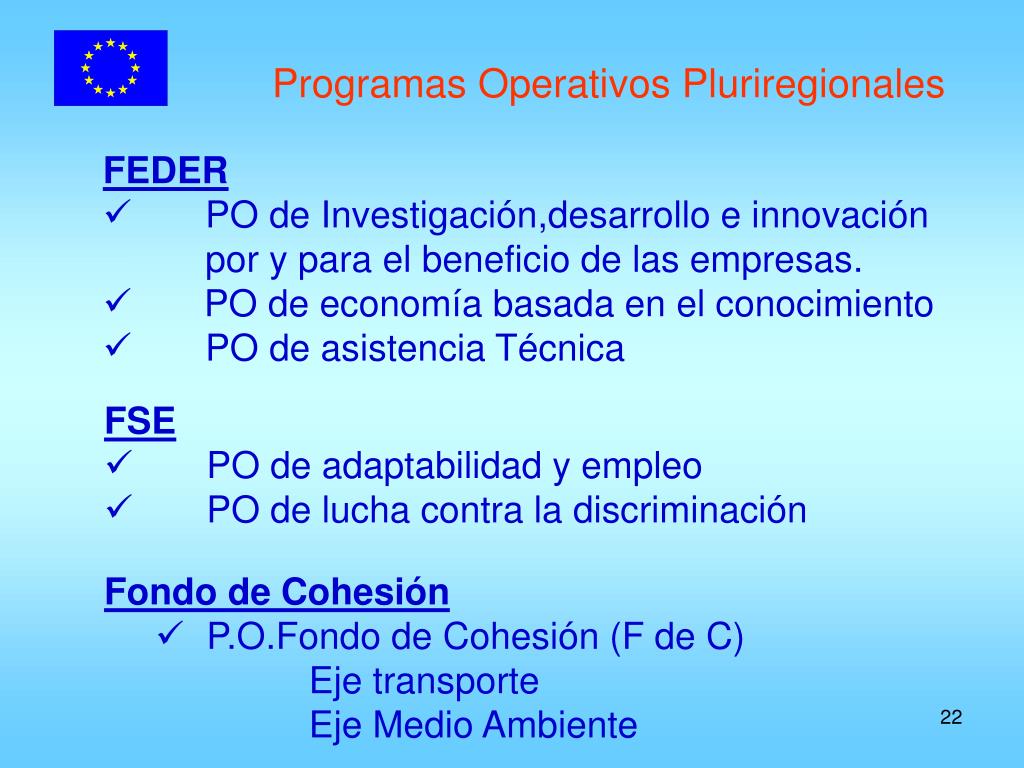 Programas Operativos Pluriregionales

FEDER
✓ PO de Investigación,desarrollo e innovación por y para el beneficio de las empresas.
✓ PO de economía basada en el conocimiento
✓ PO de asistencia Técnica

FSE
✓ PO de adaptabilidad y empleo
✓ PO de lucha contra la discriminación

Fondo de Cohesión
✓ P.O.Fondo de Cohesión (F de C)
Eje transporte
Eje Medio Ambiente

22